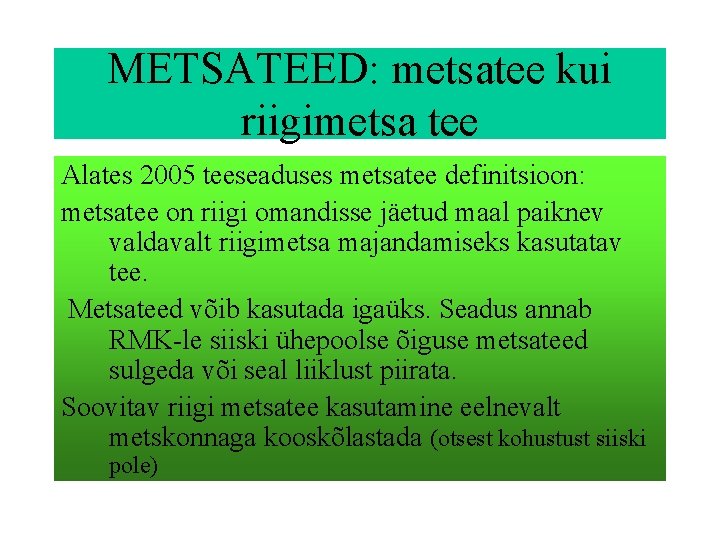 METSATEED: metsatee kui riigimetsa tee

Alates 2005 teeseaduses metsatee definitsioon:

metsatee on riigi omandisse jäetud maal paiknev valdavalt riigimetsa majandamiseks kasutatav tee.

Metsateed võib kasutada igaüks. Seadus annab RMK-le siiski ühepoolse õiguse metsateed sulgeda või seal liiklust piirata.

Soovitav riigi metsatee kasutamine eelnevalt metskonnaga kooskõlastada (otsest kohustust siiski pole)